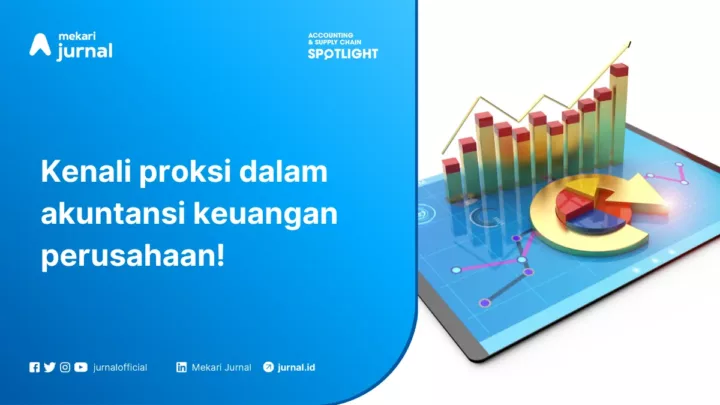 mekari jurnal

ACCOUNTING & SUPPLY CHAIN SPOTLIGHT

Kenali proksi dalam akuntansi keuangan perusahaan!

jurnalofficial Mekari Jurnal jurnal.id